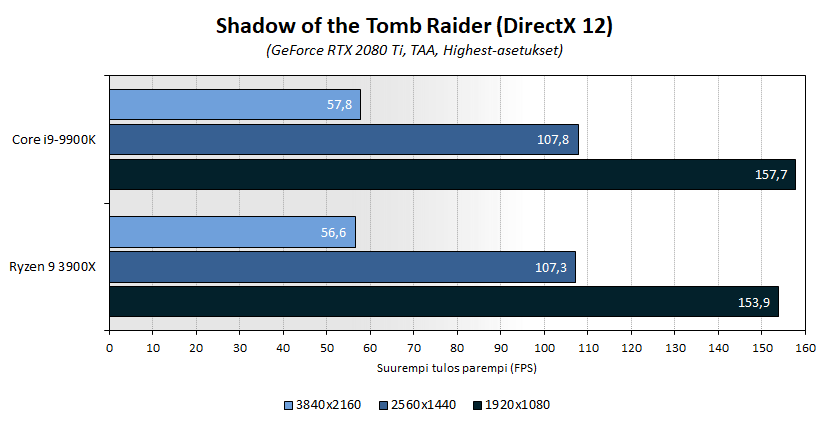 Shadow of the Tomb Raider (DirectX 12)
(GeForce RTX 2080 Ti, TAA, Highest-asetukset)

Core i9-9900K
57,8
107,8
157,7

Ryzen 9 3900X
56,6
107,3
153,9

0 10 20 30 40 50 60 70 80 90 100 110 120 130 140 150 160
Suurempi tulos parempi (FPS)

3840x2160 2560x1440 1920x1080